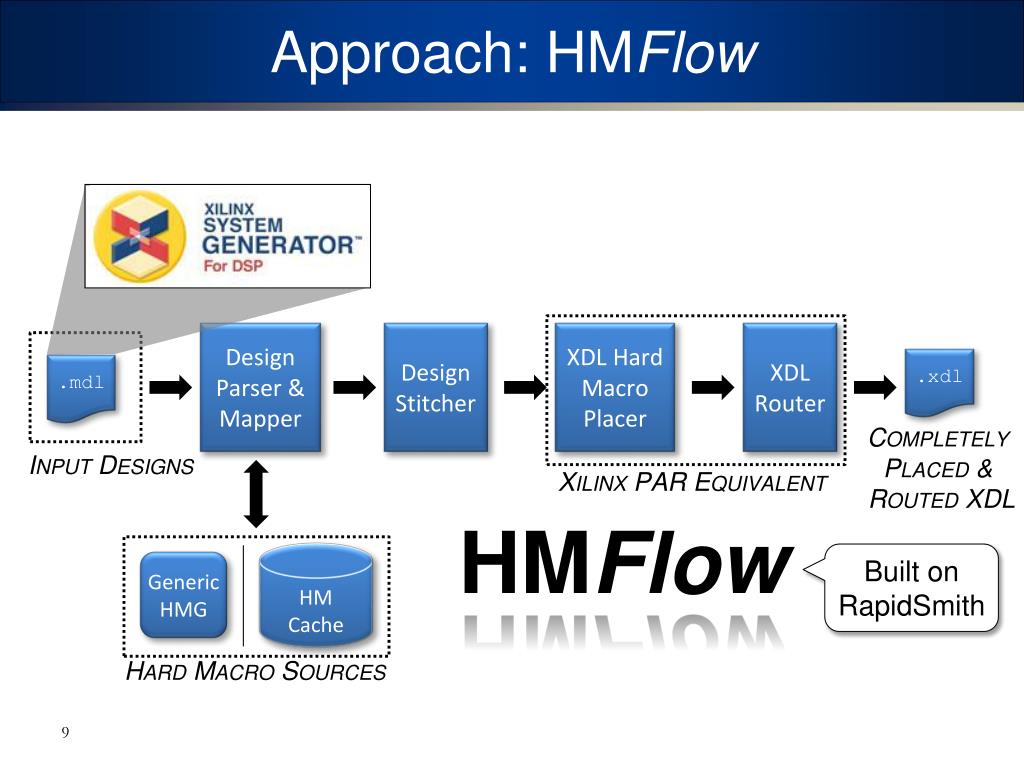 Approach: HMFlow

XILINX SYSTEM GENERATOR™ For DSP

.mdl

INPUT DESIGNS

Design Parser & Mapper

Design Stitcher

XDL Hard Macro Placer

XDL Router

XILINX PAR EQUIVALENT

.xdl

COMPLETELY PLACED & ROUTED XDL

Generic HMG

HM Cache

HARD MACRO SOURCES

HMFlow

Built on RapidSmith

9